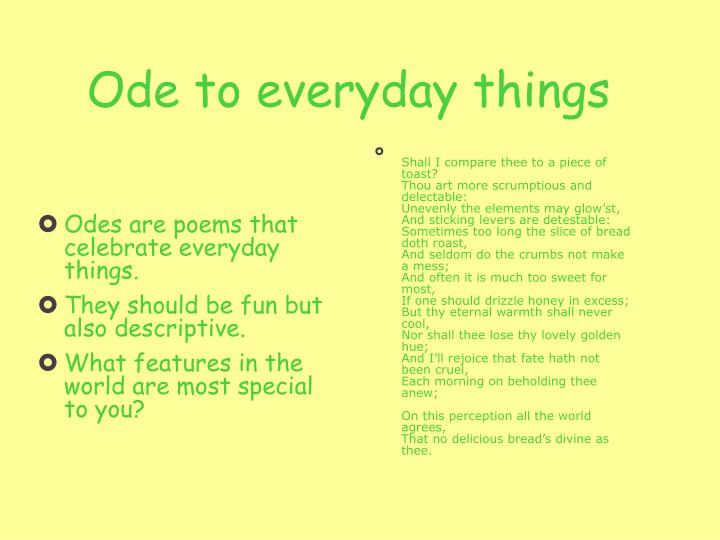 Ode to everyday things

Odes are poems that celebrate everyday things.

They should be fun but also descriptive.

What features in the world are most special to you?

Shall I compare thee to a piece of toast?
Thou art more scrumptious and delectable:
Unevenly the elements may glow'st,
And sticking levers are detestable:
Sometimes too long the slice of bread doth roast,
And seldom do the crumbs not make a mess;
And often it is much too sweet for most,
If one should drizzle honey in excess;
But thy eternal warmth shall never cool,
Nor shall thee lose thy lovely golden hue;
And I'll rejoice that fate hath not been cruel,
Each morning on beholding thee anew;

On this perception all the world agrees,
That no delicious bread's divine as thee.